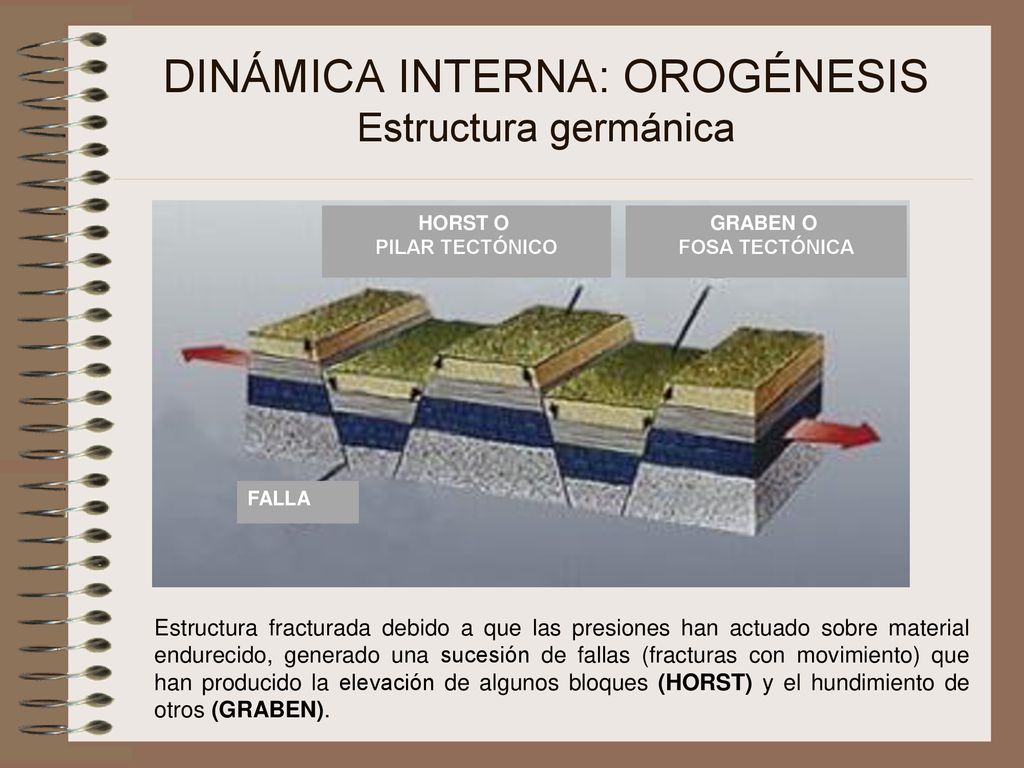 DINÁMICA INTERNA: OROGÉNESIS
Estructura germánica

HORST O
PILAR TECTÓNICO

GRABEN O
FOSA TECTÓNICA

FALLA

Estructura fracturada debido a que las presiones han actuado sobre material endurecido, generado una sucesión de fallas (fracturas con movimiento) que han producido la elevación de algunos bloques (HORST) y el hundimiento de otros (GRABEN).